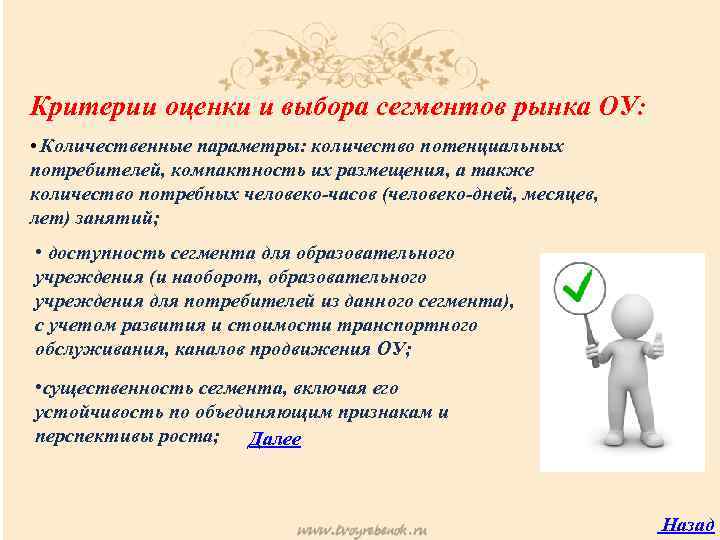 Критерии оценки и выбора сегментов рынка ОУ:

•Количественные параметры: количество потенциальных потребителей, компактность их размещения, а также количество потребных человеко-часов (человеко-дней, месяцев, лет) занятий;

• доступность сегмента для образовательного учреждения (и наоборот, образовательного учреждения для потребителей из данного сегмента), с учетом развития и стоимости транспортного обслуживания, каналов продвижения ОУ;

•существенность сегмента, включая его устойчивость по объединяющим признакам и перспективы роста; Далее

www.tvoyrebenok.ru

Назад